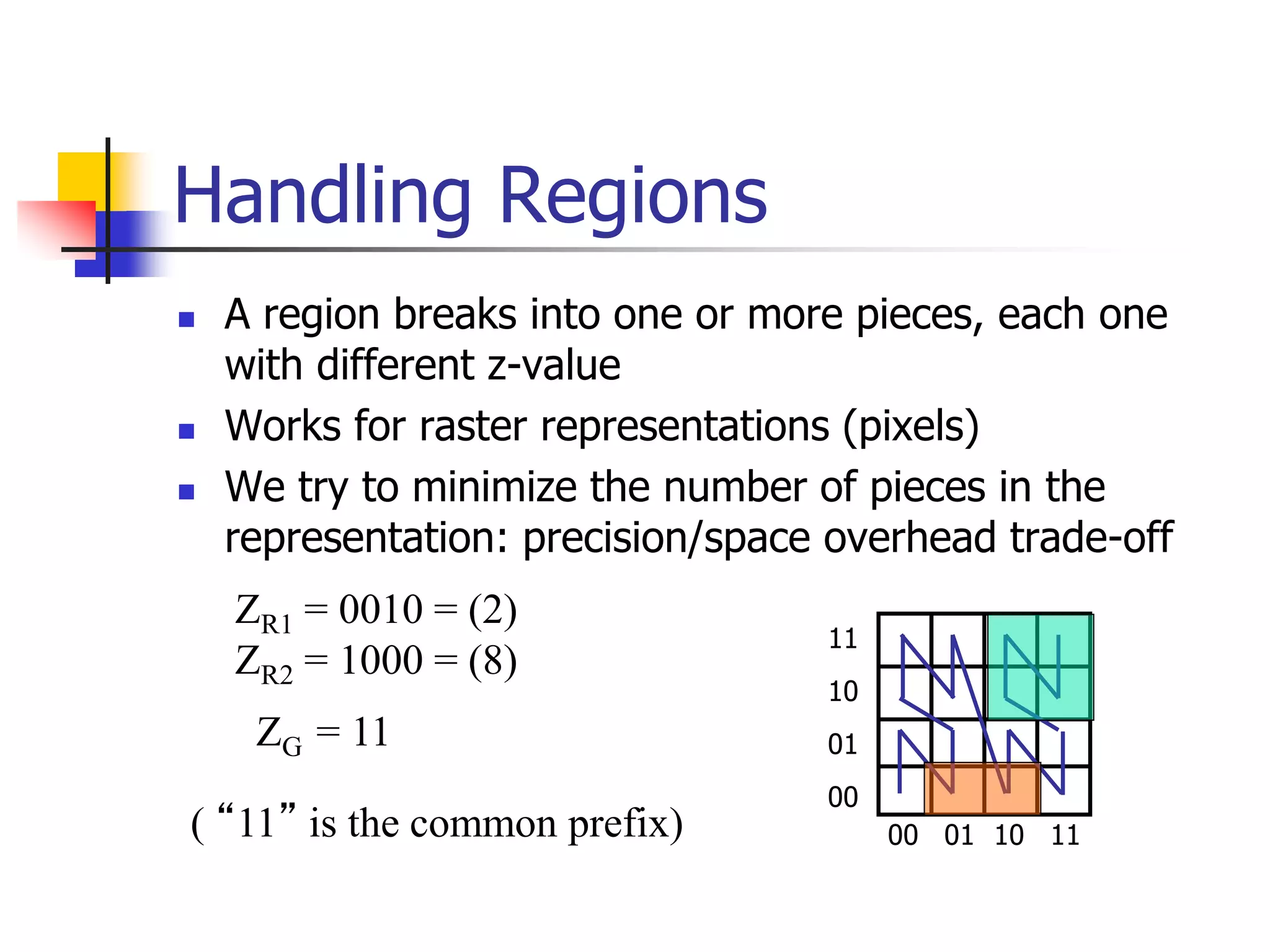 Handling Regions

- A region breaks into one or more pieces, each one with different z-value
- Works for raster representations (pixels)
- We try to minimize the number of pieces in the representation: precision/space overhead trade-off

$Z_{R1} = 0010 = (2)$
$Z_{R2} = 1000 = (8)$

$Z_G = 11$

( “11” is the common prefix)

11
10
01
00
00 01 10 11